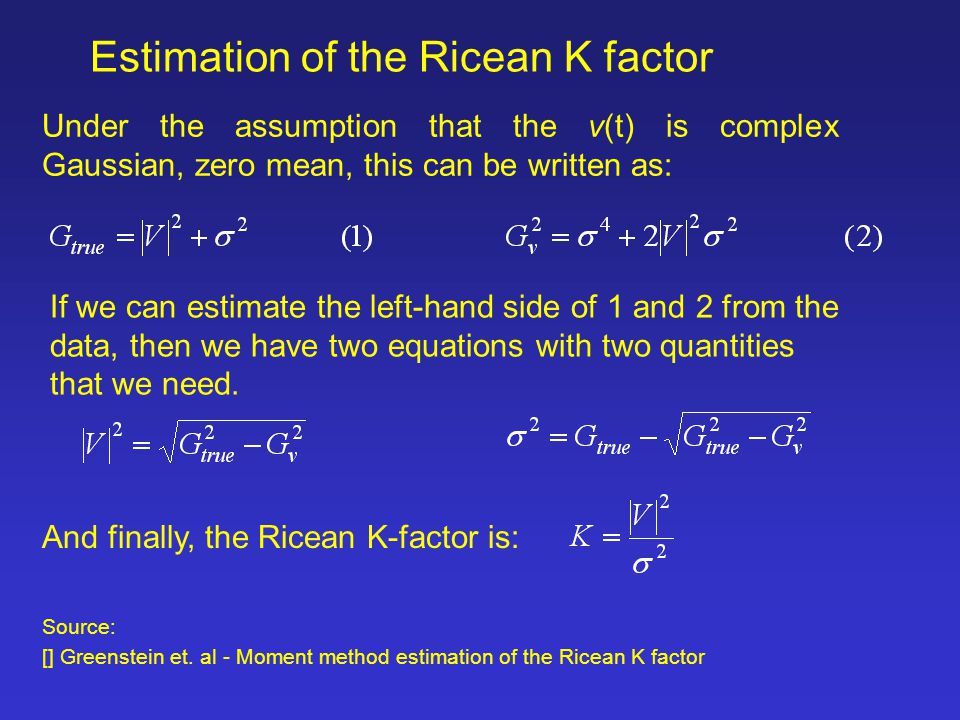 Estimation of the Ricean K factor

Under the assumption that the $v$(t) is complex Gaussian, zero mean, this can be written as:

$G_{true} = |V|^2 + \sigma^2$ (1) $G_v^2 = \sigma^4 + 2|V|^2\sigma^2$ (2)

If we can estimate the left-hand side of 1 and 2 from the data, then we have two equations with two quantities that we need.

$|V|^2 = \sqrt{G_{true}^2 - G_v^2}$ $\sigma^2 = G_{true} - \sqrt{G_{true}^2 - G_v^2}$

And finally, the Ricean K-factor is: $K = \frac{|V|^2}{\sigma^2}$

Source:
[] Greenstein et. al - Moment method estimation of the Ricean K factor